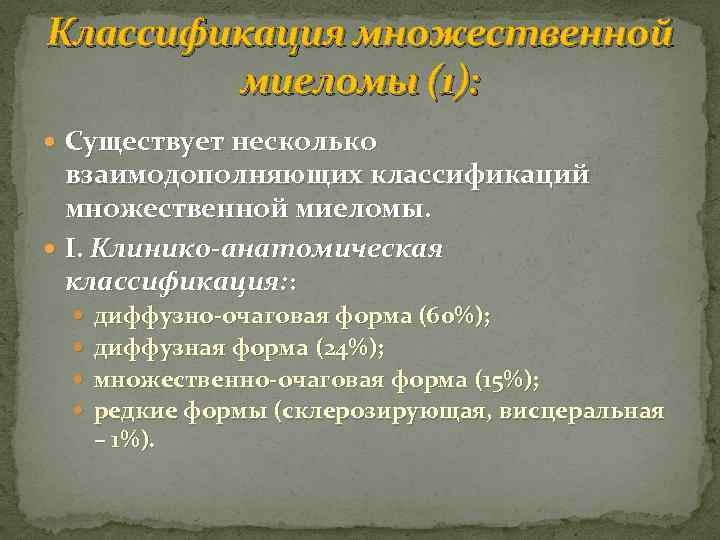 Классификация множественной миеломы (1):

Существует несколько взаимодополняющих классификаций множественной миеломы.

I. Клинико-анатомическая классификация::

диффузно-очаговая форма (60%);

диффузная форма (24%);

множественно-очаговая форма (15%);

редкие формы (склерозирующая, висцеральная – 1%).